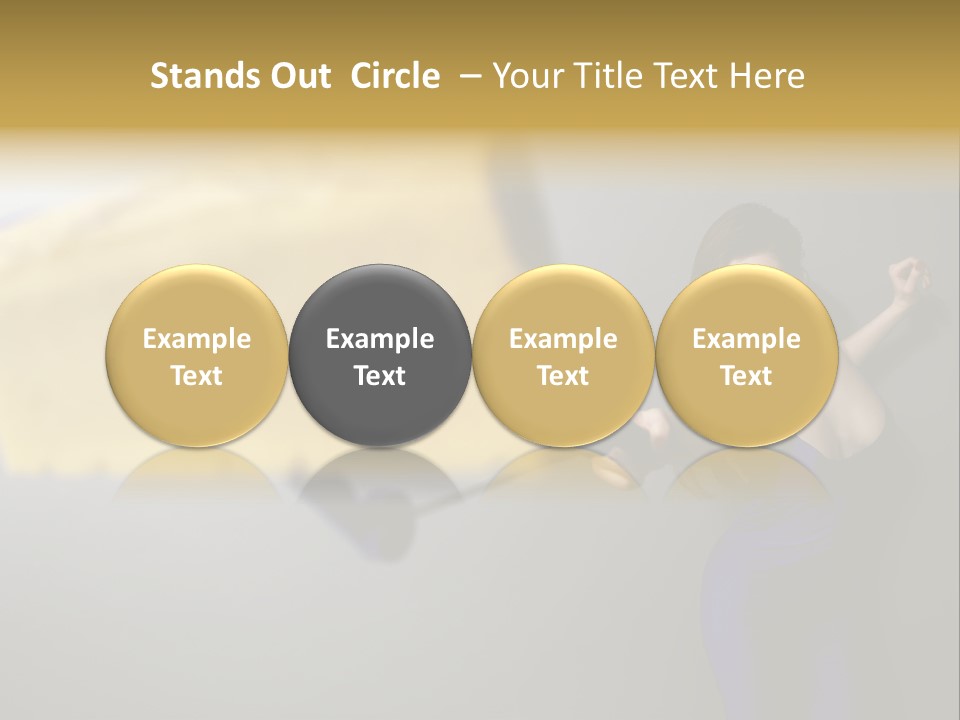 Stands Out Circle – Your Title Text Here

Example Text

Example Text

Example Text

Example Text